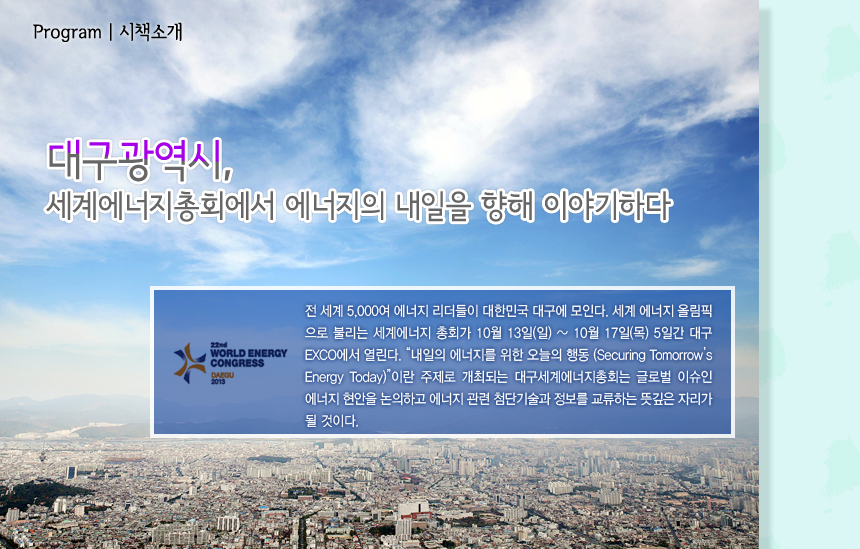 Program | 시책소개

대구광역시,
세계에너지총회에서 에너지의 내일을 향해 이야기하다

22nd
WORLD ENERGY
CONGRESS
DAEGU
2013

전 세계 5,000여 에너지 리더들이 대한민국 대구에 모인다. 세계 에너지 올림픽으로 불리는 세계에너지 총회가 10월 13일(일) ~ 10월 17일(목) 5일간 대구 EXCO에서 열린다. "내일의 에너지를 위한 오늘의 행동 (Securing Tomorrow's Energy Today)"이란 주제로 개최되는 대구세계에너지총회는 글로벌 이슈인 에너지 현안을 논의하고 에너지 관련 첨단기술과 정보를 교류하는 뜻깊은 자리가 될 것이다.